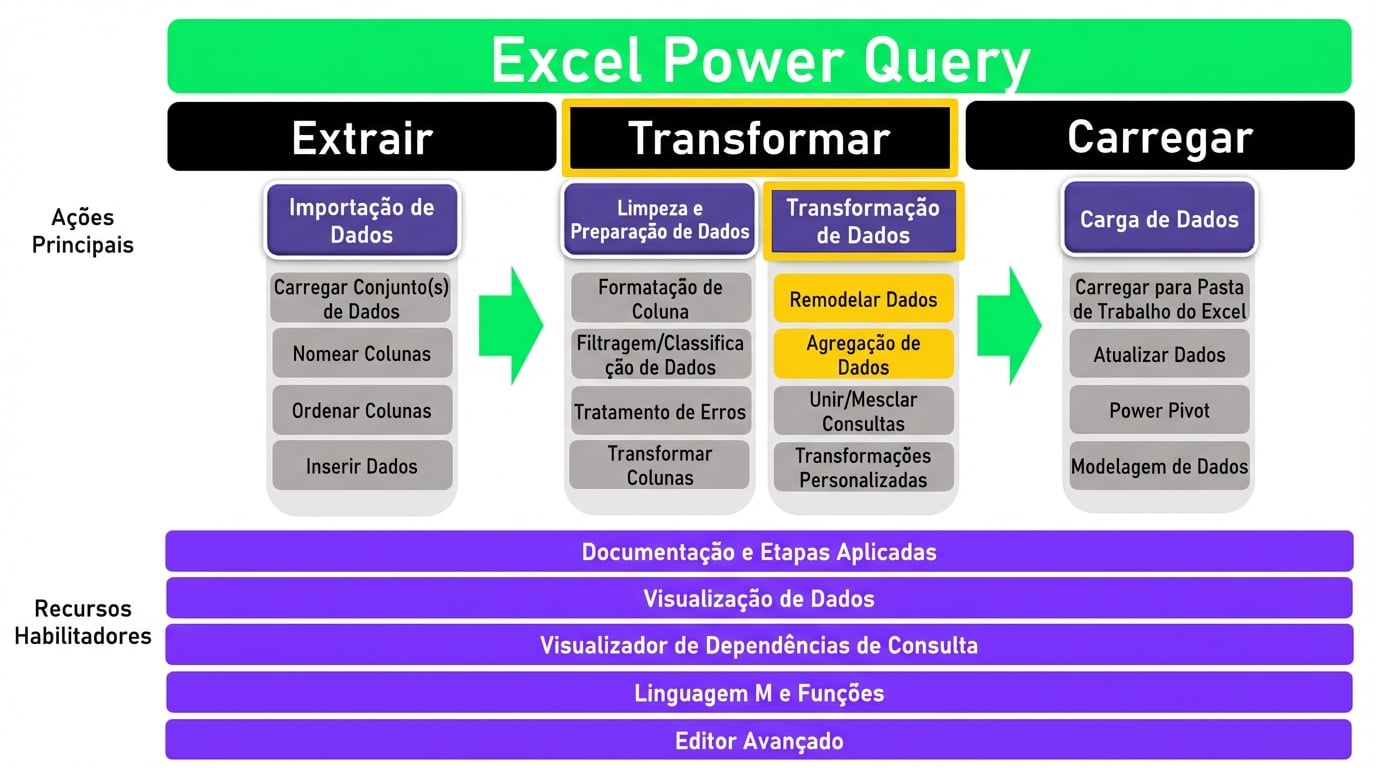 Excel Power Query

Extrair

Transformar

Carregar

Ações Principais

Importação de Dados

Carregar Conjunto(s) de Dados

Nomear Colunas

Ordenar Colunas

Inserir Dados

Limpeza e Preparação de Dados

Formatação de Coluna

Filtragem/Classificação de Dados

Tratamento de Erros

Transformar Colunas

Transformação de Dados

Remodelar Dados

Agregação de Dados

Unir/Mesclar Consultas

Transformações Personalizadas

Carga de Dados

Carregar para Pasta de Trabalho do Excel

Atualizar Dados

Power Pivot

Modelagem de Dados

Recursos Habilitadores

Documentação e Etapas Aplicadas

Visualização de Dados

Visualizador de Dependências de Consulta

Linguagem M e Funções

Editor Avançado